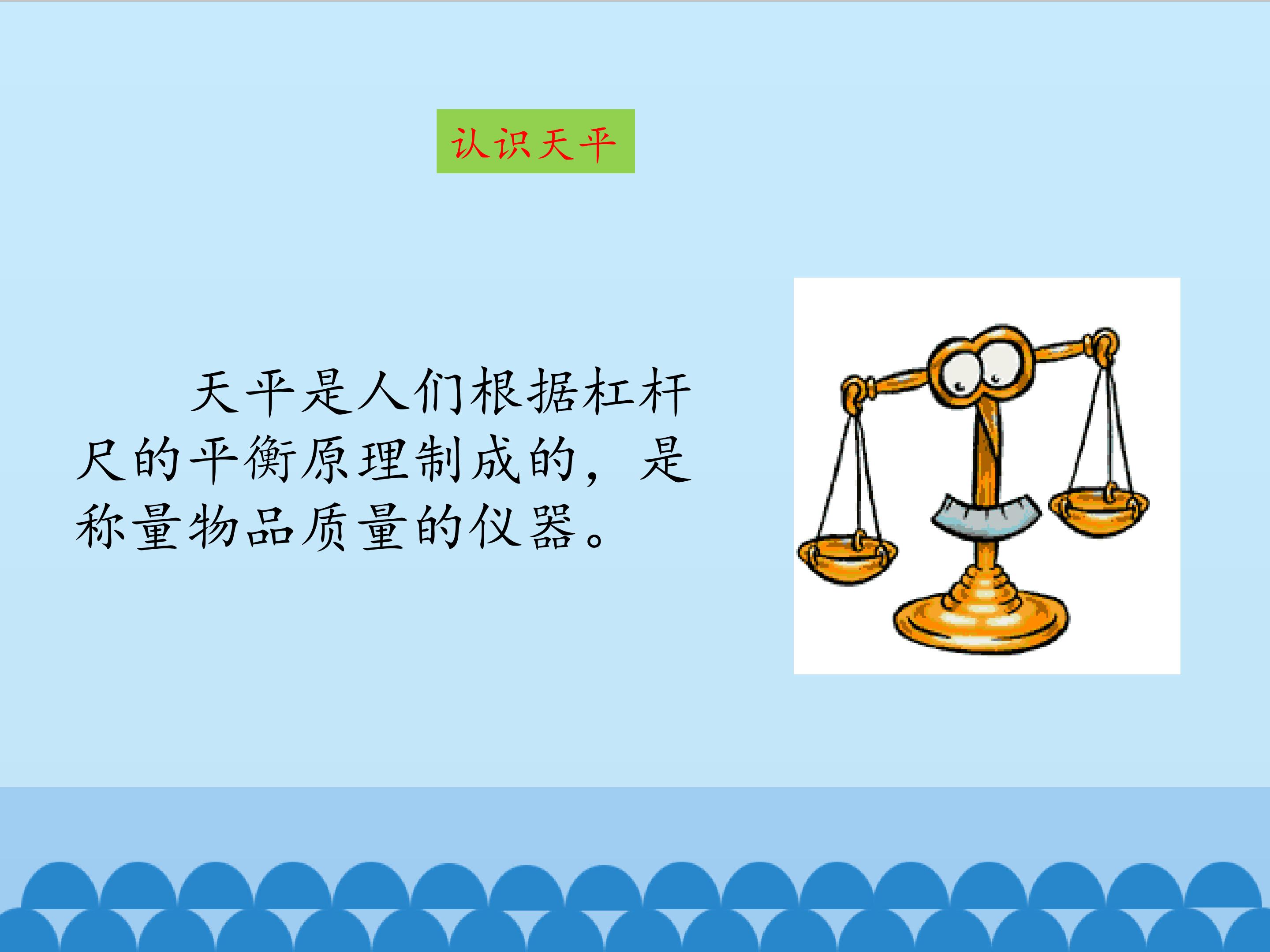 认识天平

天平是人们根据杠杆尺的平衡原理制成的，是称量物品质量的仪器。